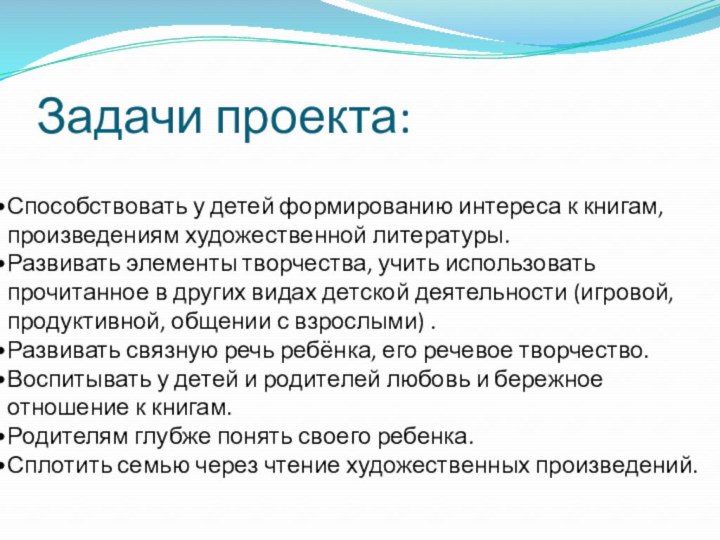 Задачи проекта:

•Способствовать у детей формированию интереса к книгам, произведениям художественной литературы.
•Развивать элементы творчества, учить использовать прочитанное в других видах детской деятельности (игровой, продуктивной, общении с взрослыми) .
•Развивать связную речь ребёнка, его речевое творчество.
•Воспитывать у детей и родителей любовь и бережное отношение к книгам.
•Родителям глубже понять своего ребенка.
•Сплотить семью через чтение художественных произведений.